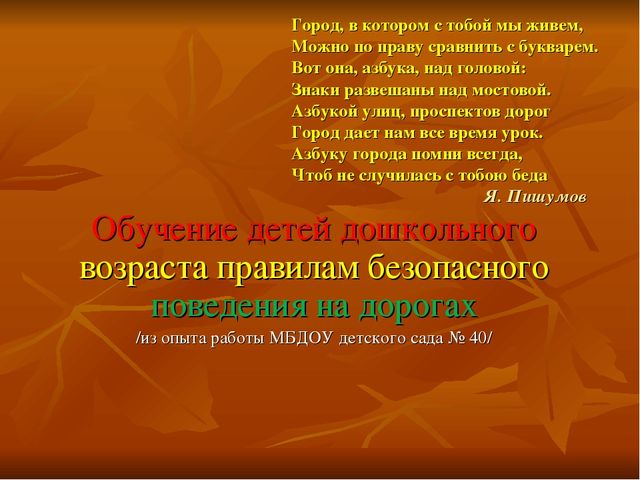 Город, в котором с тобой мы живем,
Можно по праву сравнить с букварем.
Вот она, азбука, над головой:
Знаки развешаны над мостовой.
Азбукой улиц, проспектов дорог
Город дает нам все время урок.
Азбуку города помни всегда,
Чтоб не случилась с тобою беда
Я. Пишумов

Обучение детей дошкольного возраста правилам безопасного поведения на дорогах
/из опыта работы МБДОУ детского сада № 40/